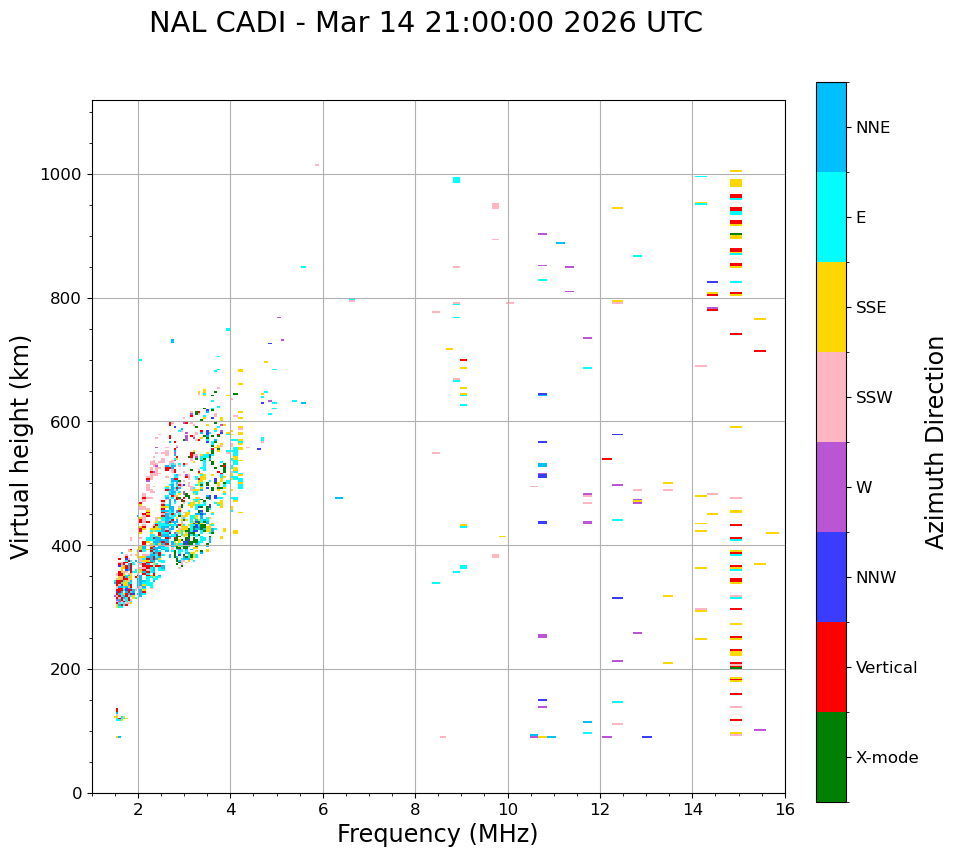 NAL CADI - Mar 14 21:00:00 2026 UTC

Virtual height (km)

1000
800
600
400
200
0

2
4
6
8
10
12
14
16

Frequency (MHz)

NNE
E
SSE
SSW
W
NNW
Vertical
X-mode

Azimuth Direction